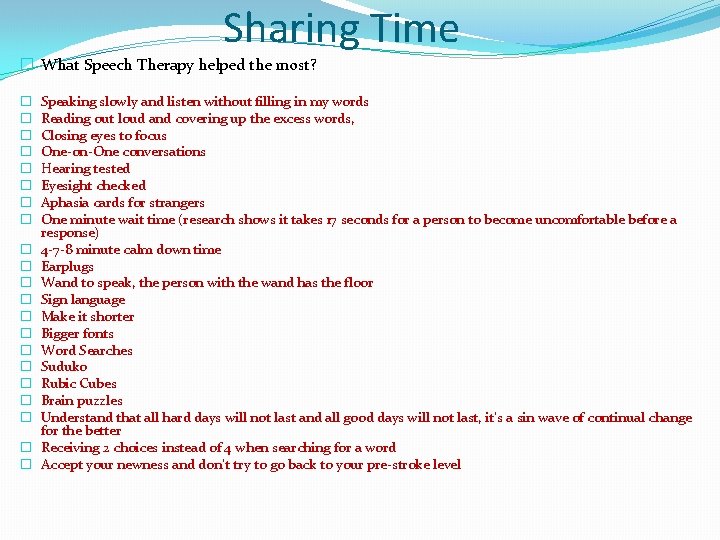 Sharing Time

What Speech Therapy helped the most?

Speaking slowly and listen without filling in my words
Reading out loud and covering up the excess words,
Closing eyes to focus
One-on-One conversations
Hearing tested
Eyesight checked
Aphasia cards for strangers
One minute wait time (research shows it takes 17 seconds for a person to become uncomfortable before a response)
4-7-8 minute calm down time
Earplugs
Wand to speak, the person with the wand has the floor
Sign language
Make it shorter
Bigger fonts
Word Searches
Suduko
Rubic Cubes
Brain puzzles
Understand that all hard days will not last and all good days will not last, it's a sin wave of continual change for the better
Receiving 2 choices instead of 4 when searching for a word
Accept your newness and don't try to go back to your pre-stroke level